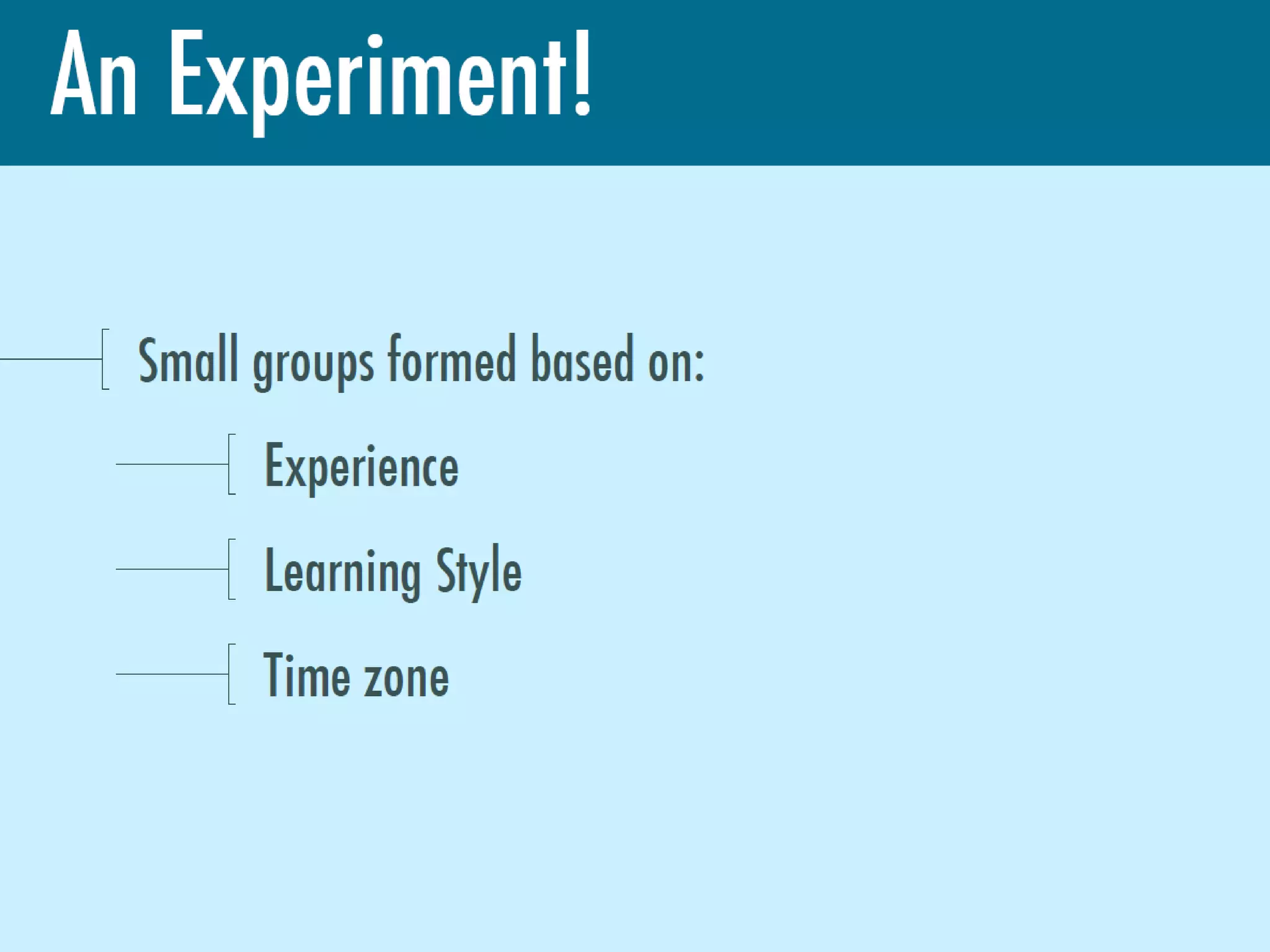 An Experiment!

Small groups formed based on:

Experience

Learning Style

Time zone